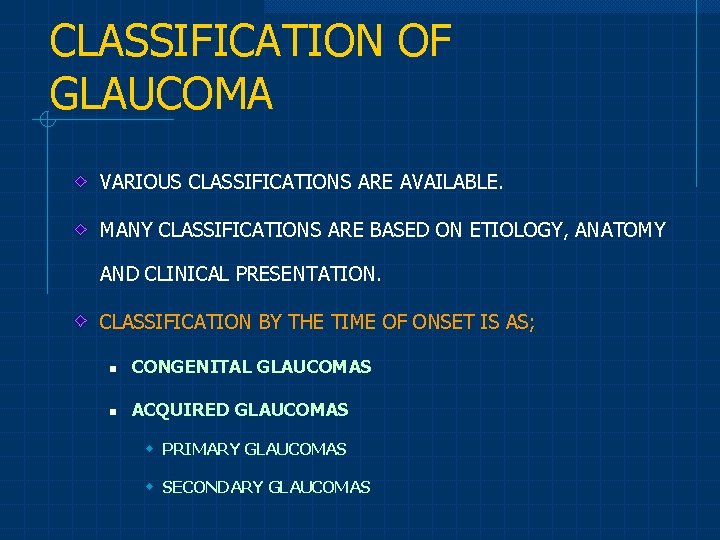 CLASSIFICATION OF GLAUCOMA

VARIOUS CLASSIFICATIONS ARE AVAILABLE.

MANY CLASSIFICATIONS ARE BASED ON ETIOLOGY, ANATOMY AND CLINICAL PRESENTATION.

CLASSIFICATION BY THE TIME OF ONSET IS AS;

CONGENITAL GLAUCOMAS

ACQUIRED GLAUCOMAS

PRIMARY GLAUCOMAS

SECONDARY GLAUCOMAS